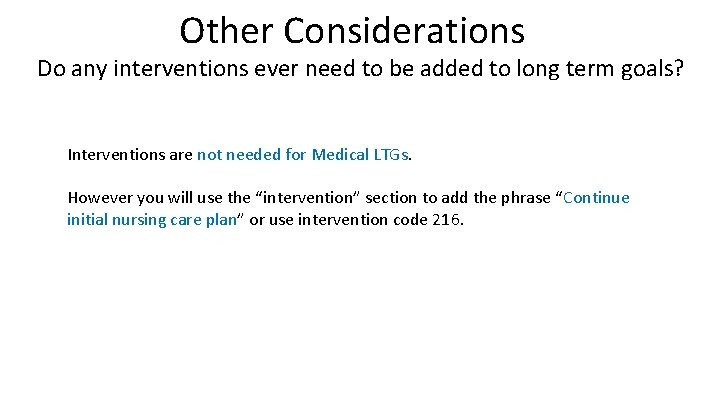 Other Considerations
Do any interventions ever need to be added to long term goals?

Interventions are not needed for Medical LTGs.

However you will use the “intervention” section to add the phrase “Continue initial nursing care plan” or use intervention code 216.